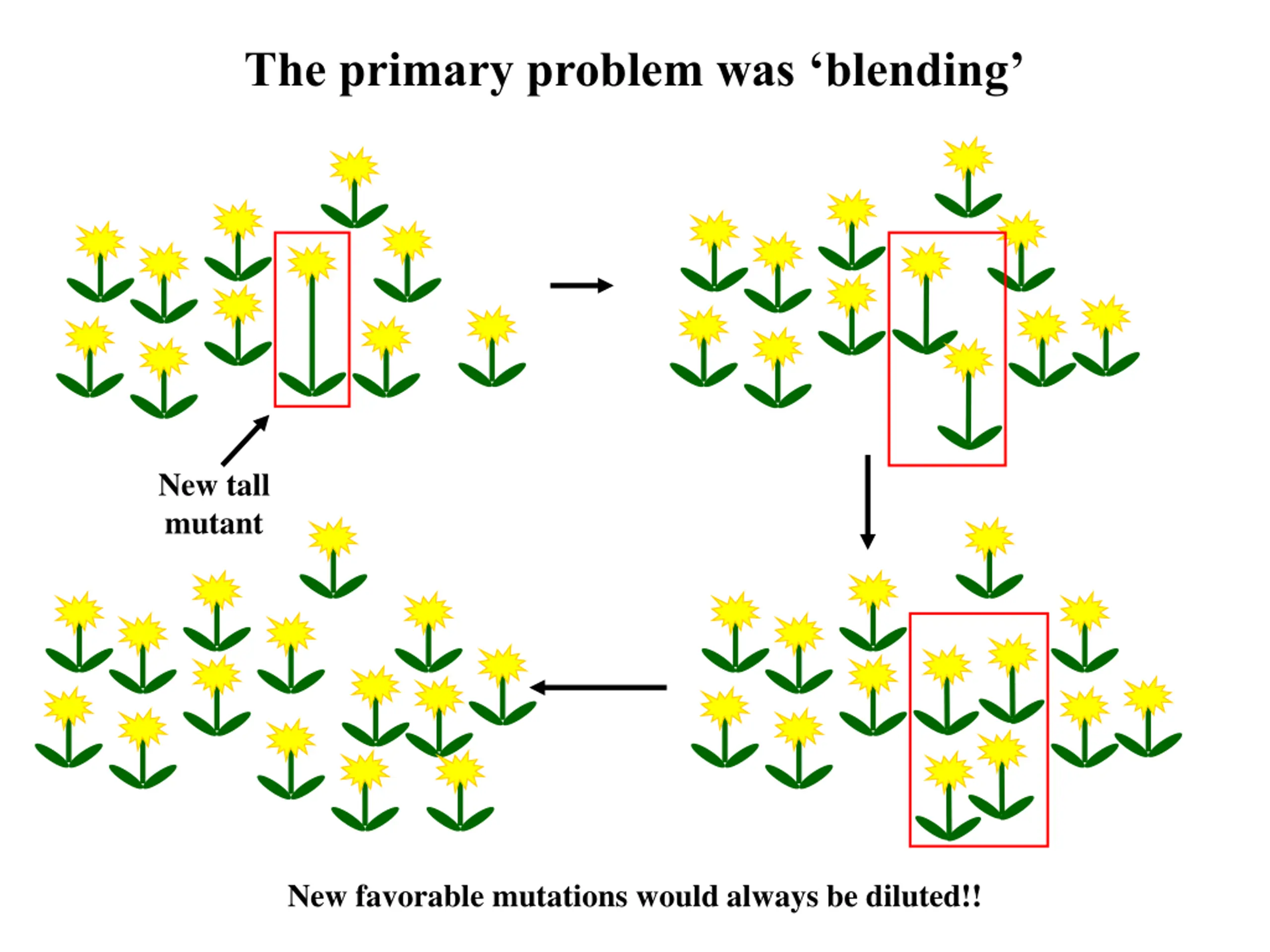 The primary problem was ‘blending’

New tall mutant

New favorable mutations would always be diluted!!